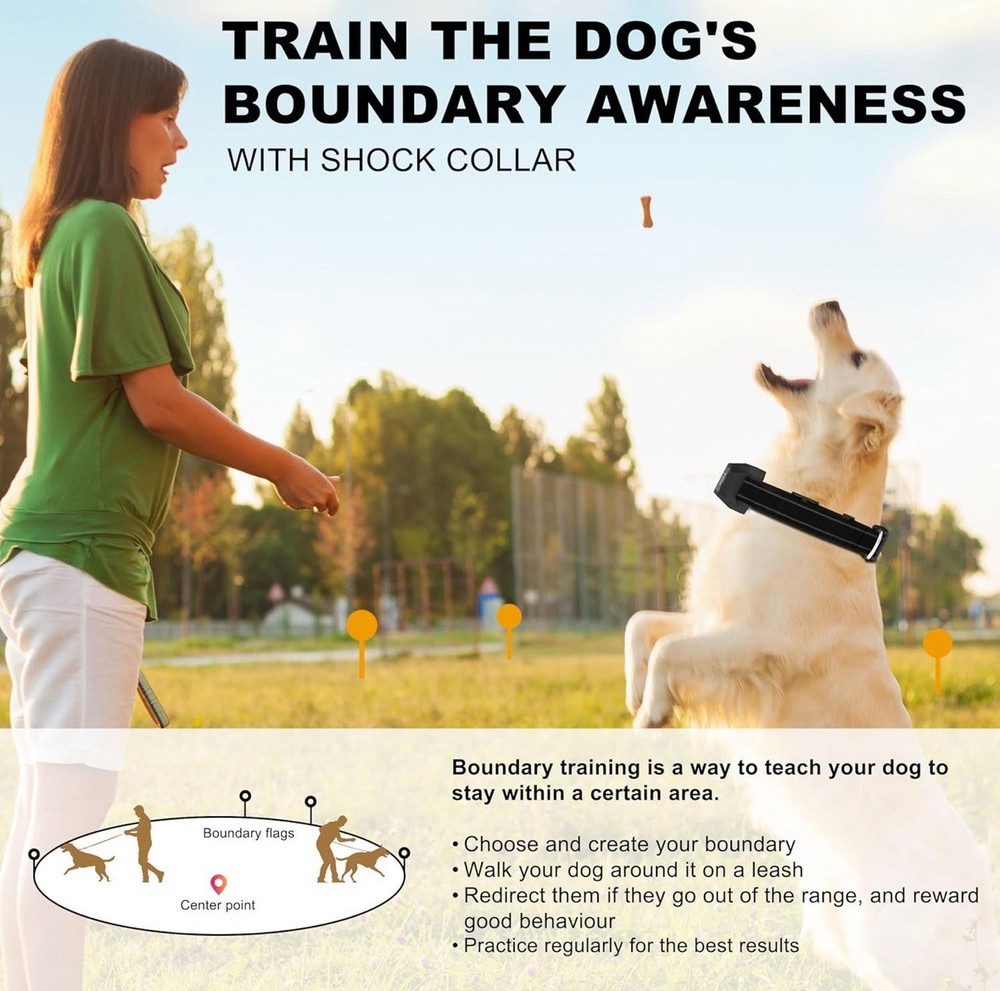 TRAIN THE DOG'S BOUNDARY AWARENESS
WITH SHOCK COLLAR

Boundary flags

Center point

Boundary training is a way to teach your dog to stay within a certain area.

• Choose and create your boundary
• Walk your dog around it on a leash
• Redirect them if they go out of the range, and reward good behaviour
• Practice regularly for the best results